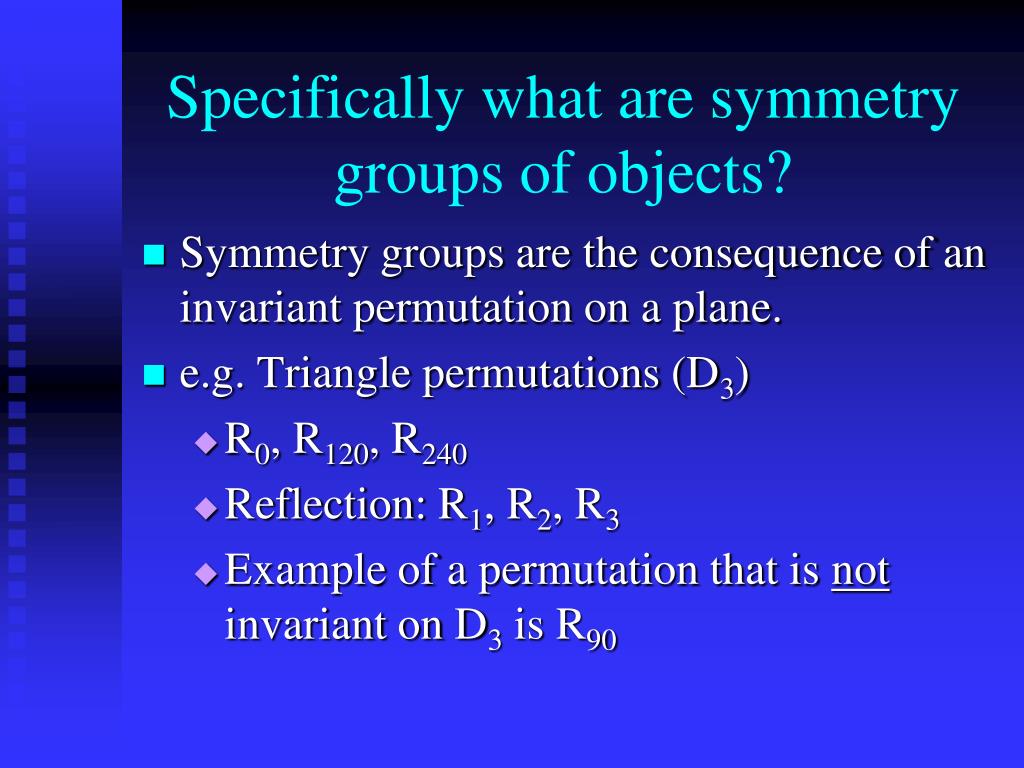 Specifically what are symmetry groups of objects?

Symmetry groups are the consequence of an invariant permutation on a plane.

e.g. Triangle permutations ($D_3$)

$R_0$, $R_{120}$, $R_{240}$

Reflection: $R_1$, $R_2$, $R_3$

Example of a permutation that is not invariant on $D_3$ is $R_{90}$